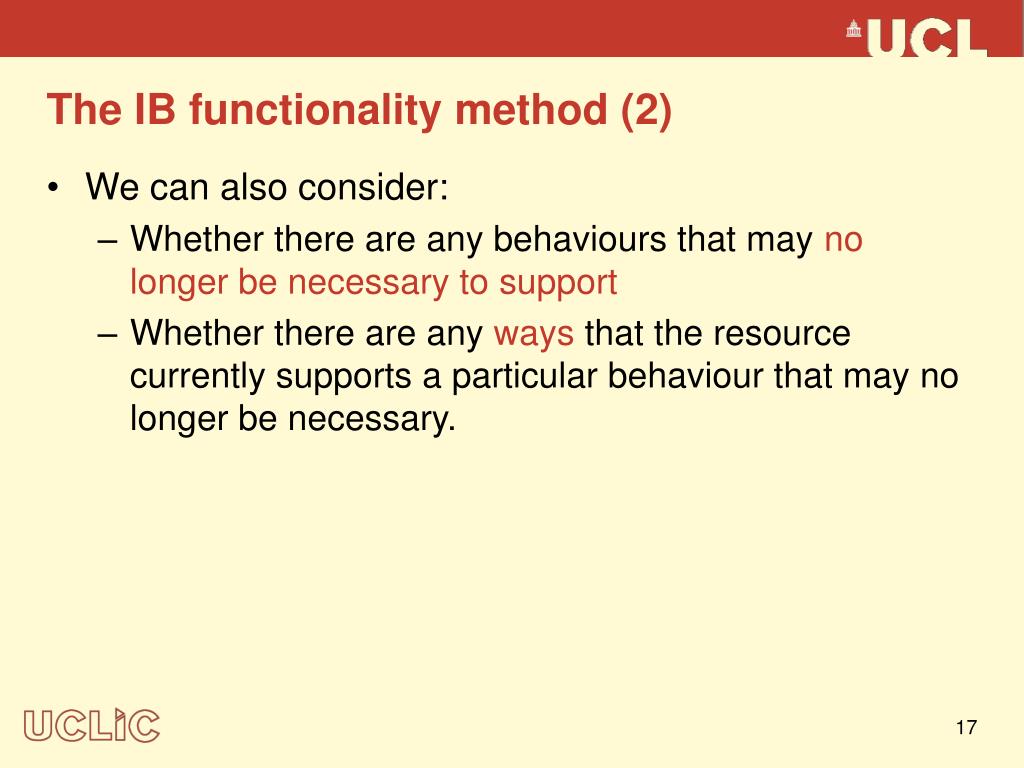 UCL

The IB functionality method (2)

• We can also consider:
– Whether there are any behaviours that may no longer be necessary to support
– Whether there are any ways that the resource currently supports a particular behaviour that may no longer be necessary.

UCLIC

17